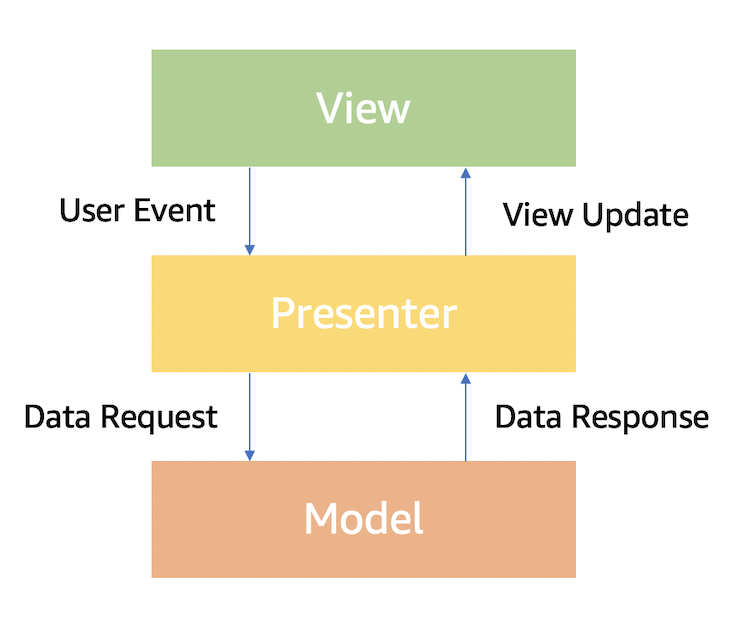 View

User Event

View Update

Presenter

Data Request

Data Response

Model